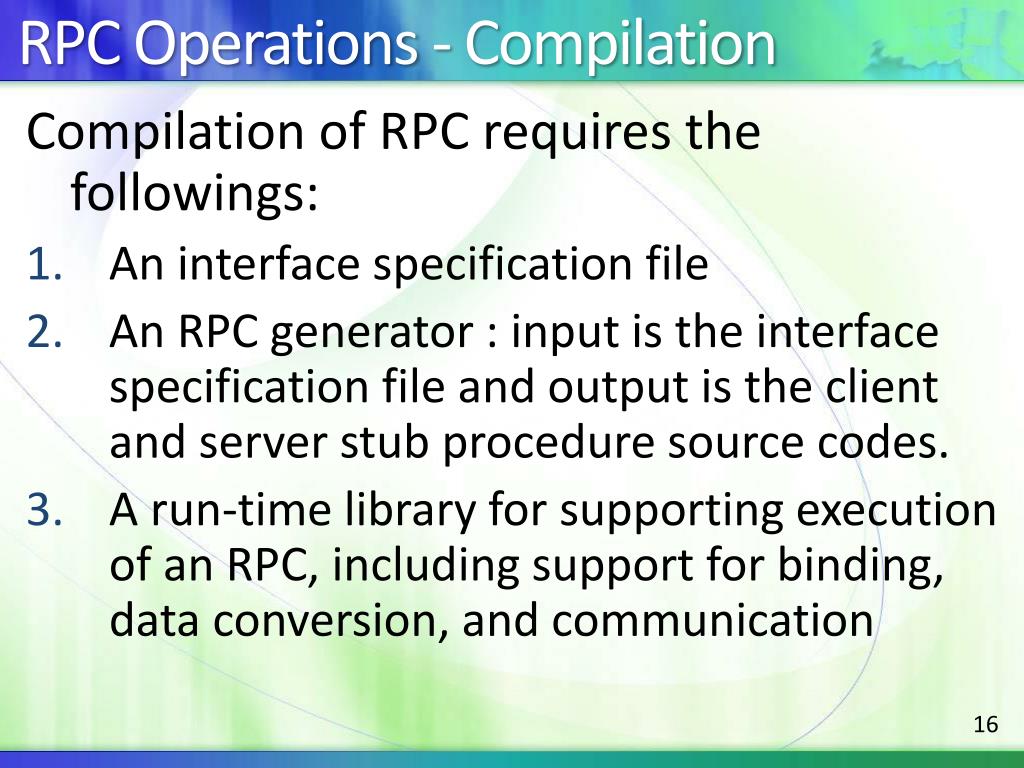 RPC Operations - Compilation

Compilation of RPC requires the followings:

1. An interface specification file
2. An RPC generator : input is the interface specification file and output is the client and server stub procedure source codes.
3. A run-time library for supporting execution of an RPC, including support for binding, data conversion, and communication

16